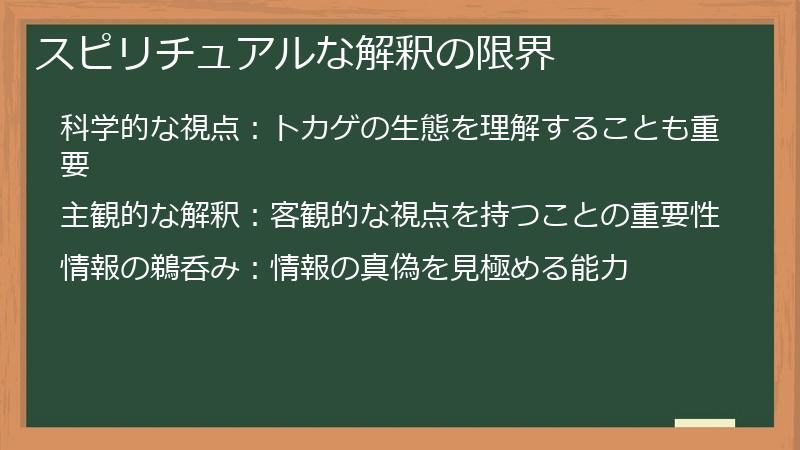 スピリチュアルな解釈の限界

科学的な視点：トカゲの生態を理解することも重要

主観的な解釈：客観的な視点を持つことの重要性

情報の鵜呑み：情報の真偽を見極める能力